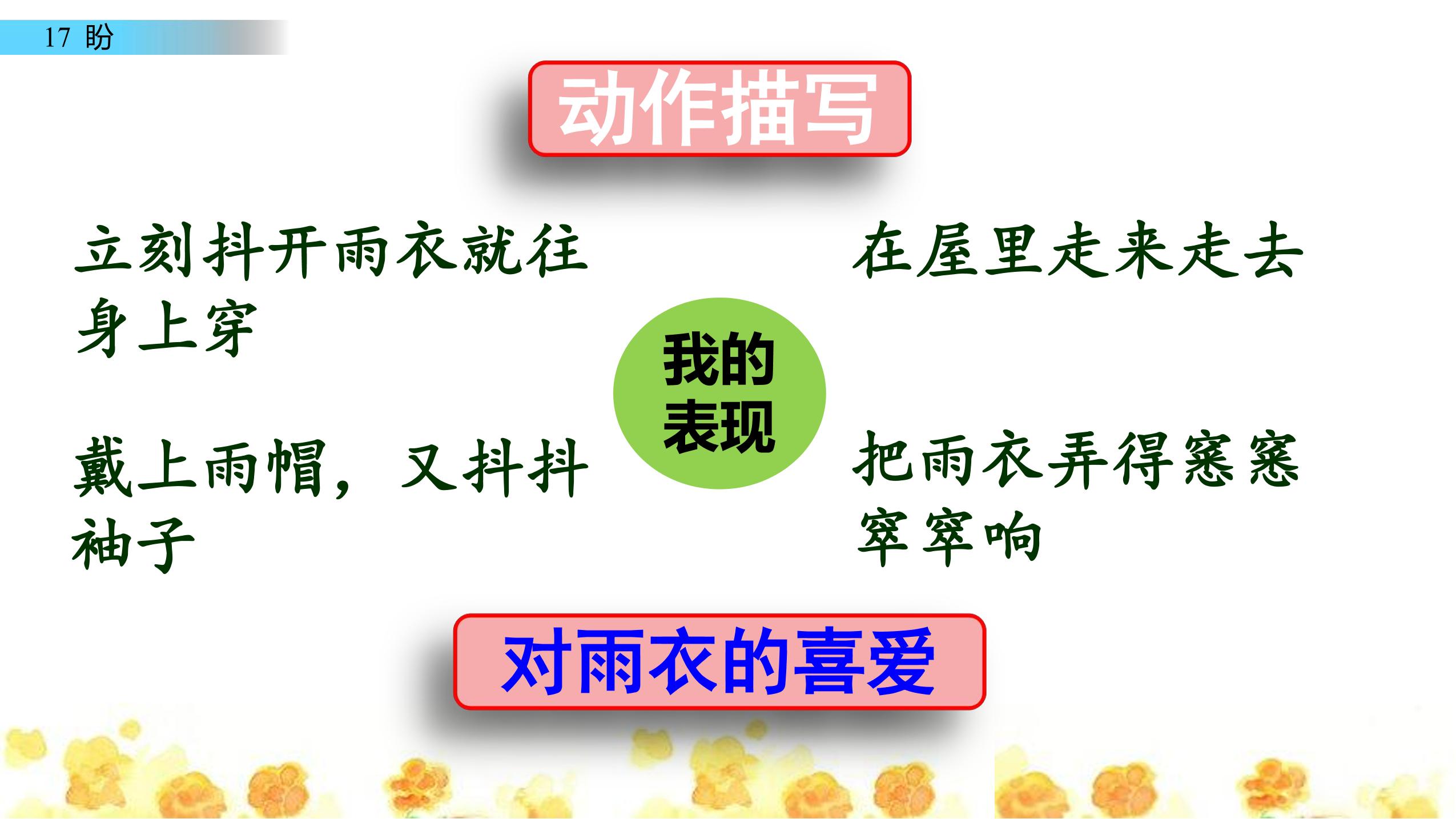 17 盼

动作描写

立刻抖开雨衣就往身上穿

在屋里走来走去

我的表现

戴上雨帽，又抖抖袖子

把雨衣弄得窸窸窣窣响

对雨衣的喜爱